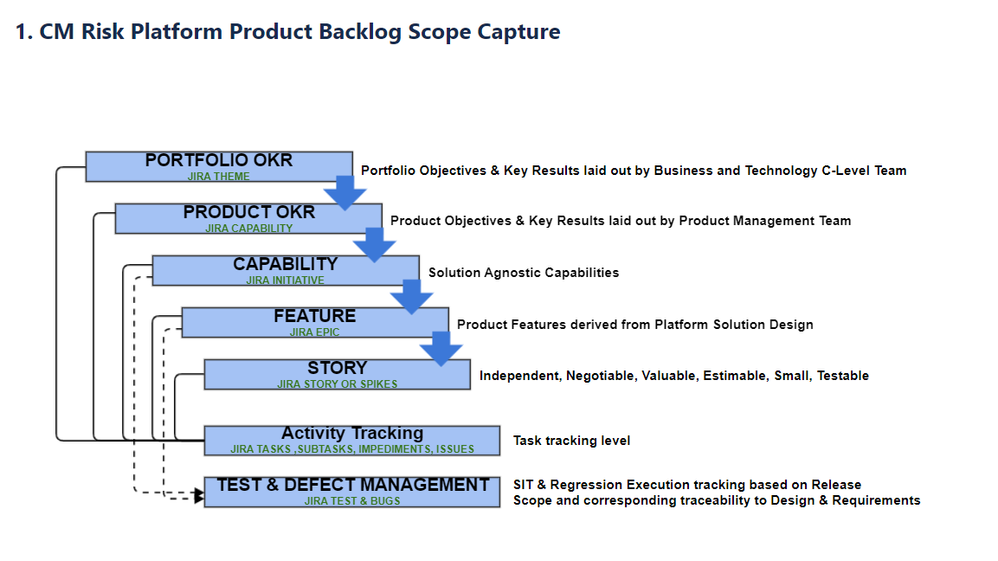 1. CM Risk Platform Product Backlog Scope Capture

PORTFOLIO OKR
JIRA THEME
Portfolio Objectives & Key Results laid out by Business and Technology C-Level Team

PRODUCT OKR
JIRA CAPABILITY
Product Objectives & Key Results laid out by Product Management Team

CAPABILITY
JIRA INITIATIVE
Solution Agnostic Capabilities

FEATURE
JIRA EPIC
Product Features derived from Platform Solution Design

STORY
JIRA STORY OR SPIKES
Independent, Negotiable, Valuable, Estimable, Small, Testable

Activity Tracking
JIRA TASKS ,SUBTASKS, IMPEDIMENTS, ISSUES
Task tracking level

TEST & DEFECT MANAGEMENT
JIRA TEST & BUGS
SIT & Regression Execution tracking based on Release Scope and corresponding traceability to Design & Requirements